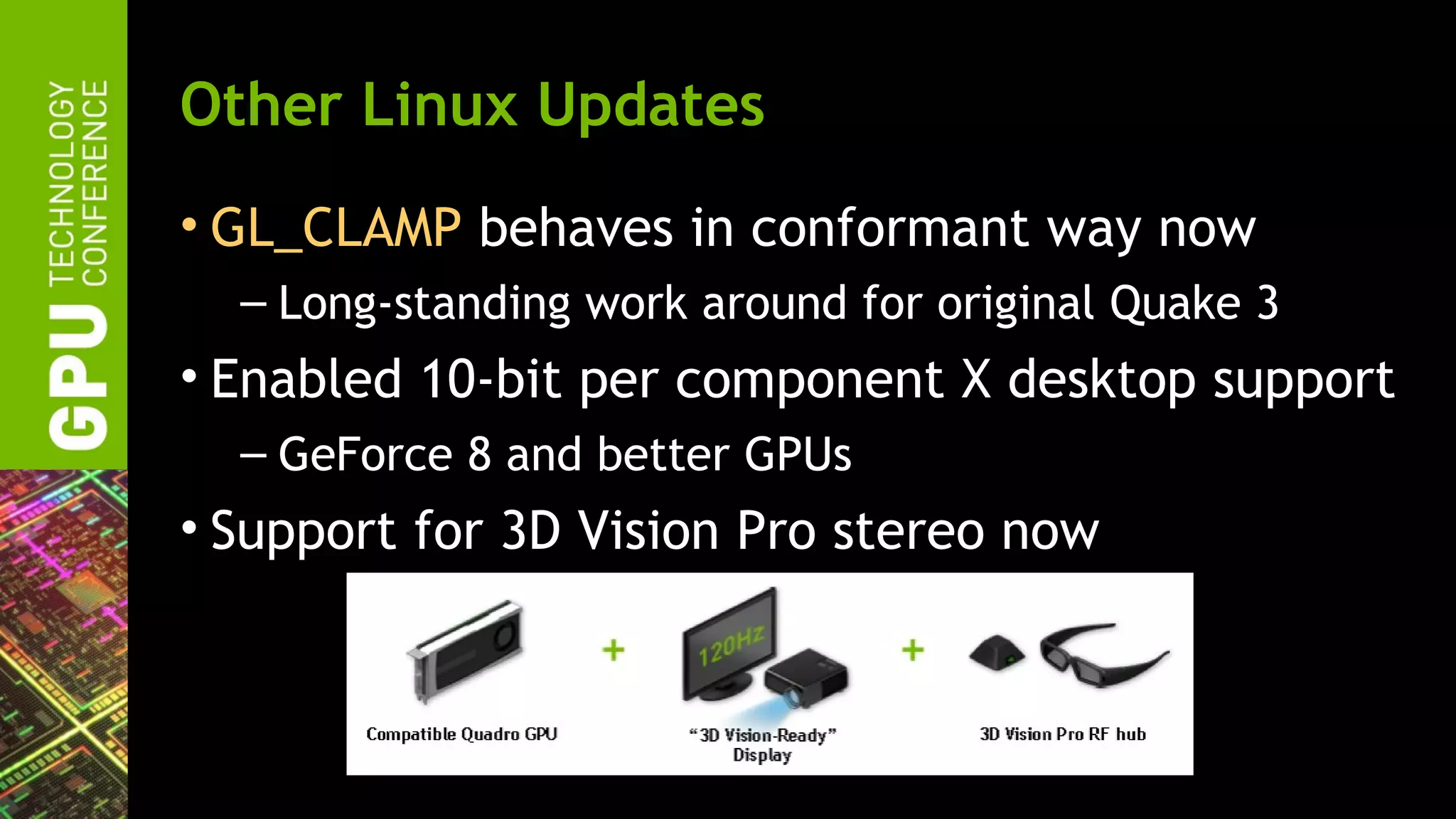 GPU TECHNOLOGY CONFERENCE

Other Linux Updates

• GL_CLAMP behaves in conformant way now
– Long-standing work around for original Quake 3

• Enabled 10-bit per component X desktop support
– GeForce 8 and better GPUs

• Support for 3D Vision Pro stereo now

Compatible Quadro GPU + 120Hz "3D Vision-Ready" Display + 3D Vision Pro RF hub